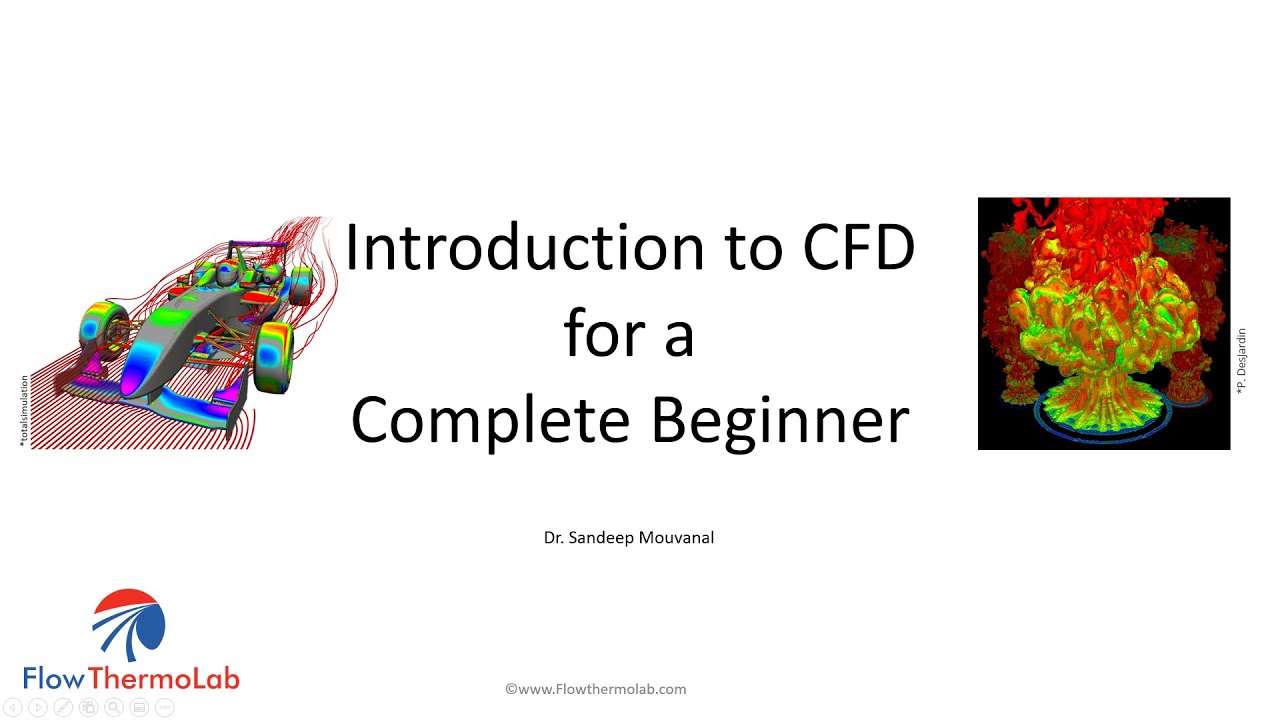 *totalsimulation

Introduction to CFD for a Complete Beginner

*P. Desjardin

Dr. Sandeep Mouvanal

FlowThermoLab

©www.Flowthermolab.com